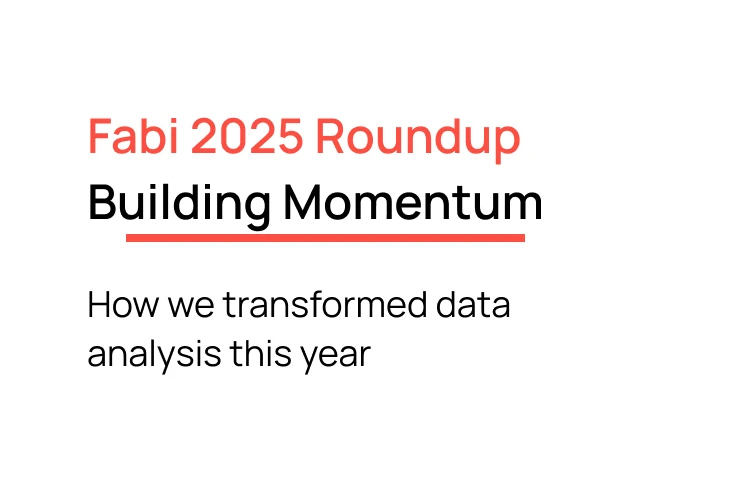 Fabi 2025 Roundup
Building Momentum

How we transformed data analysis this year